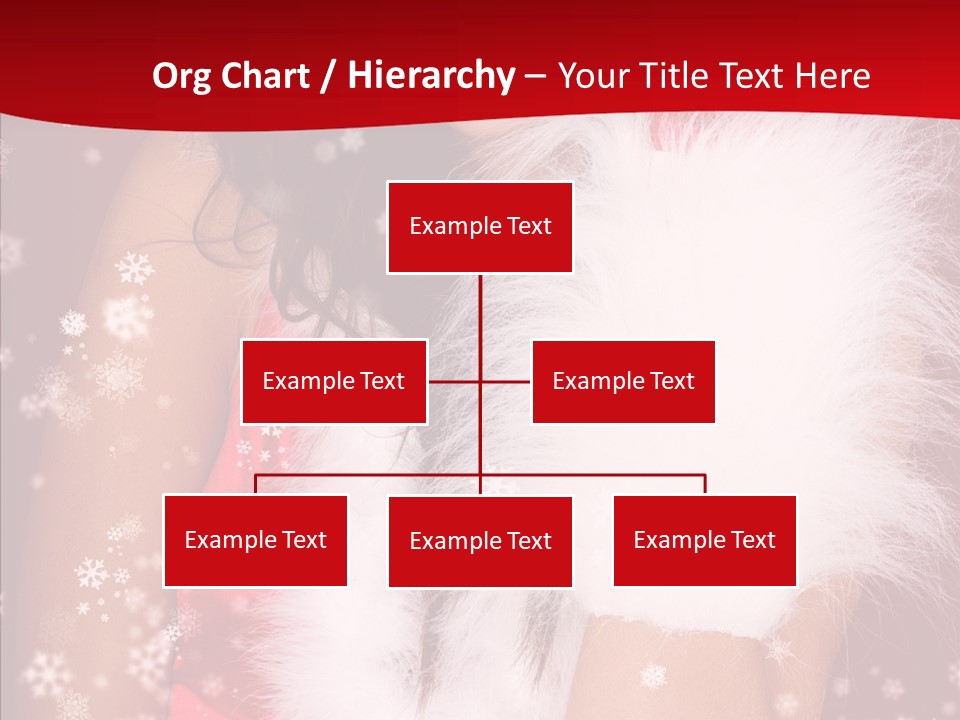 Org Chart / Hierarchy – Your Title Text Here

Example Text

Example Text

Example Text

Example Text

Example Text

Example Text